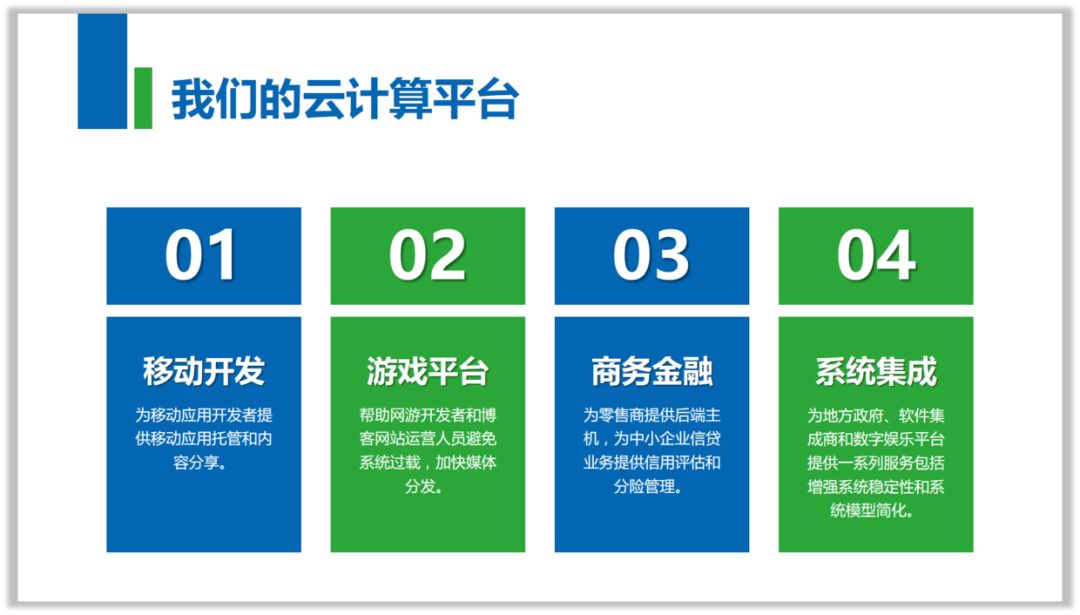 我们的云计算平台

01

移动开发

为移动应用开发者提供移动应用托管和内容分享。

02

游戏平台

帮助网游开发者和博客网站运营人员避免系统过载，加快媒体分发。

03

商务金融

为零售商提供后端主机，为中小企业信贷业务提供信用评估和分险管理。

04

系统集成

为地方政府、软件集成商和数字娱乐平台提供一系列服务包括增强系统稳定性和系统模型简化。